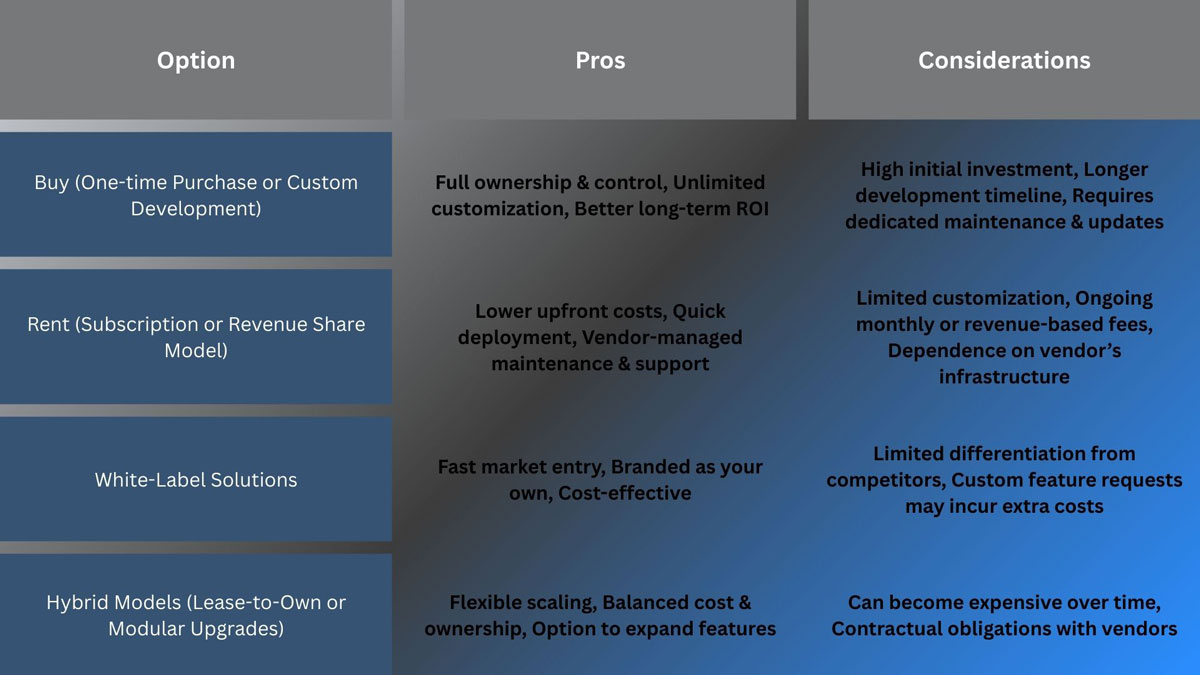 | Option | Pros | Considerations |
|---|---|---|
| Buy (One-time Purchase or Custom Development) | Full ownership & control, Unlimited customization, Better long-term ROI | High initial investment, Longer development timeline, Requires dedicated maintenance & updates |
| Rent (Subscription or Revenue Share Model) | Lower upfront costs, Quick deployment, Vendor-managed maintenance & support | Limited customization, Ongoing monthly or revenue-based fees, Dependence on vendor's infrastructure |
| White-Label Solutions | Fast market entry, Branded as your own, Cost-effective | Limited differentiation from competitors, Custom feature requests may incur extra costs |
| Hybrid Models (Lease-to-Own or Modular Upgrades) | Flexible scaling, Balanced cost & ownership, Option to expand features | Can become expensive over time, Contractual obligations with vendors |